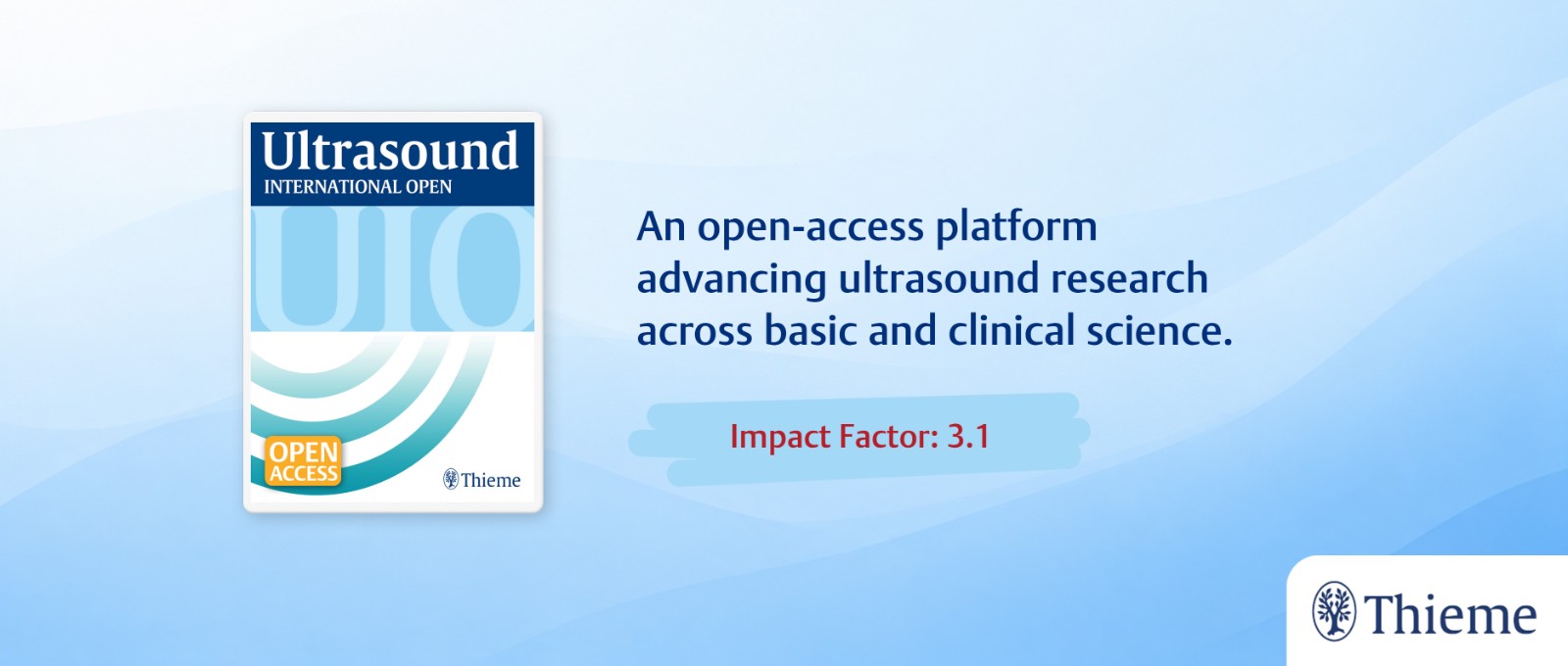 Ultrasound
INTERNATIONAL OPEN

UIO

OPEN ACCESS

Thieme

An open-access platform advancing ultrasound research across basic and clinical science.

Impact Factor: 3.1

Thieme